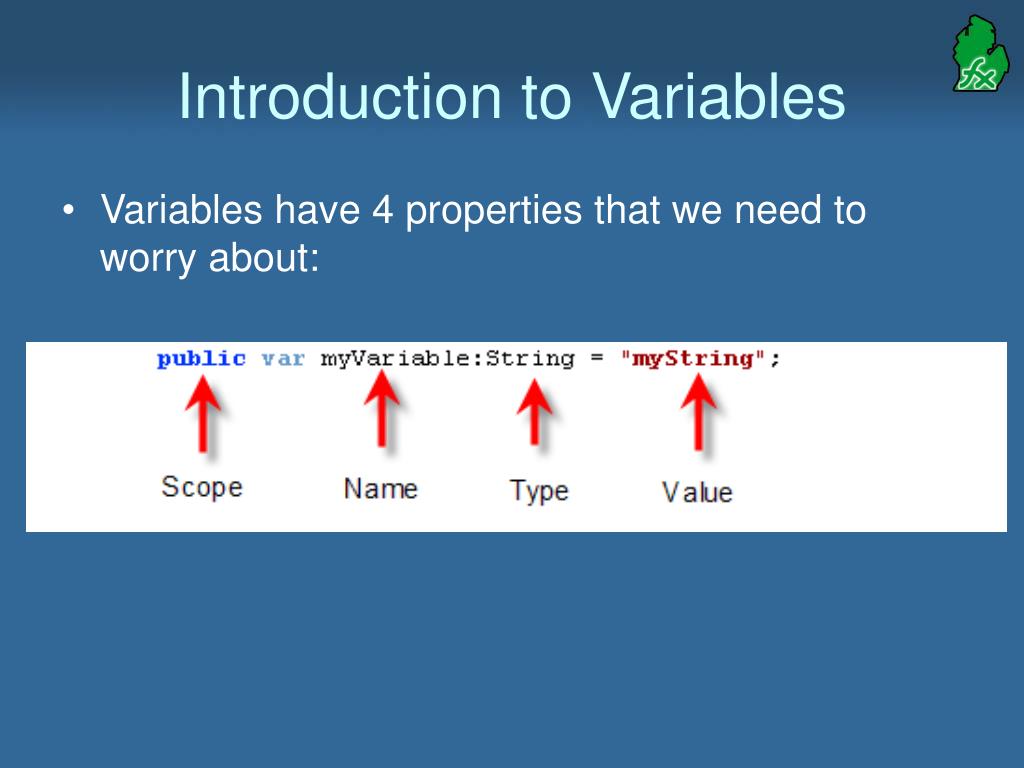 fx

Introduction to Variables

• Variables have 4 properties that we need to worry about:

public var myVariable:String = "myString";

Scope Name Type Value